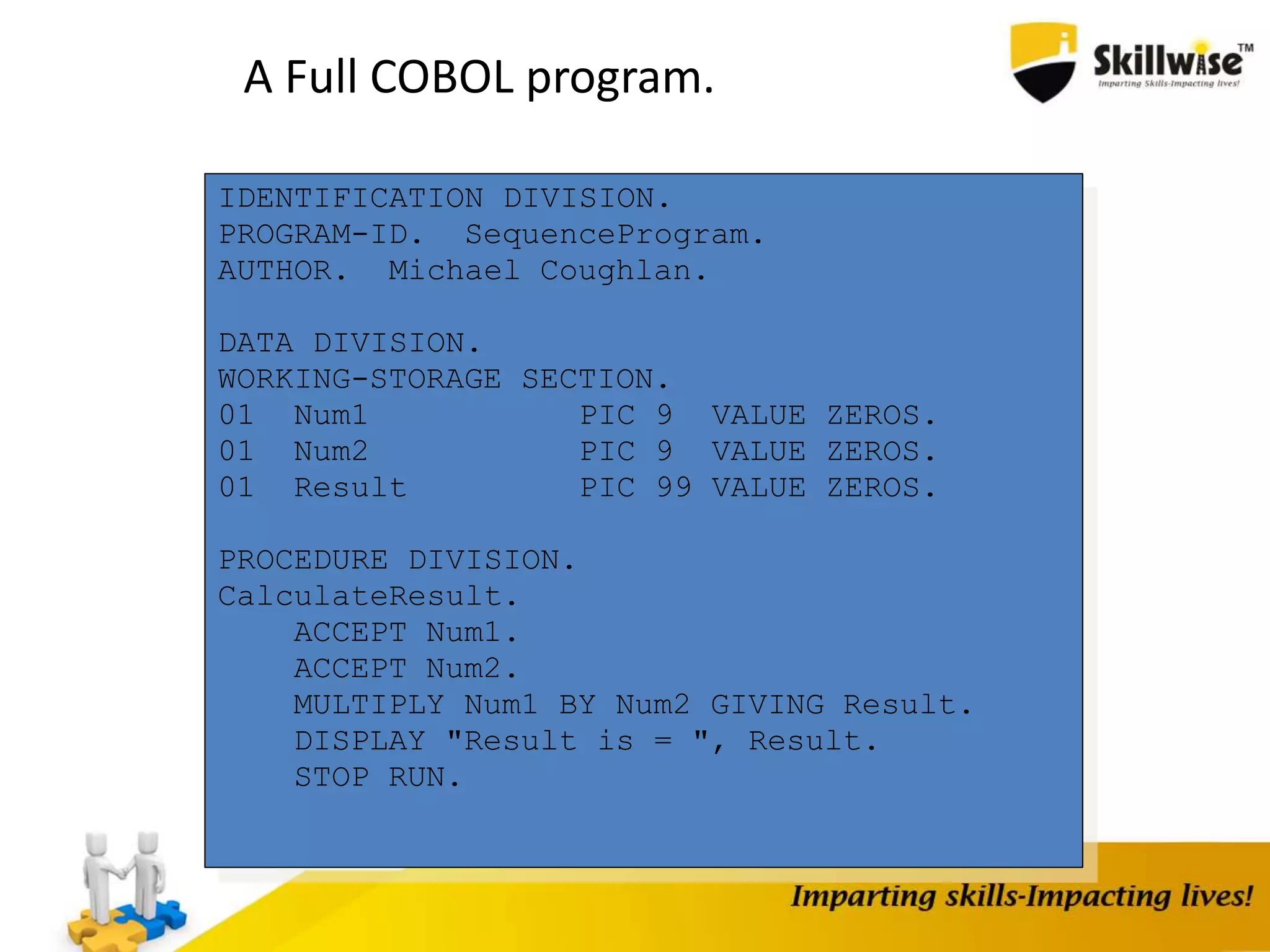 A Full COBOL program.

Skillwise™
Imparting Skills-Impacting lives!

IDENTIFICATION DIVISION.
PROGRAM-ID.  SequenceProgram.
AUTHOR.  Michael Coughlan.

DATA DIVISION.
WORKING-STORAGE SECTION.
01  Num1          PIC 9  VALUE ZEROS.
01  Num2          PIC 9  VALUE ZEROS.
01  Result        PIC 99 VALUE ZEROS.

PROCEDURE DIVISION.
CalculateResult.
    ACCEPT Num1.
    ACCEPT Num2.
    MULTIPLY Num1 BY Num2 GIVING Result.
    DISPLAY "Result is = ", Result.
    STOP RUN.

Imparting skills-Impacting lives!